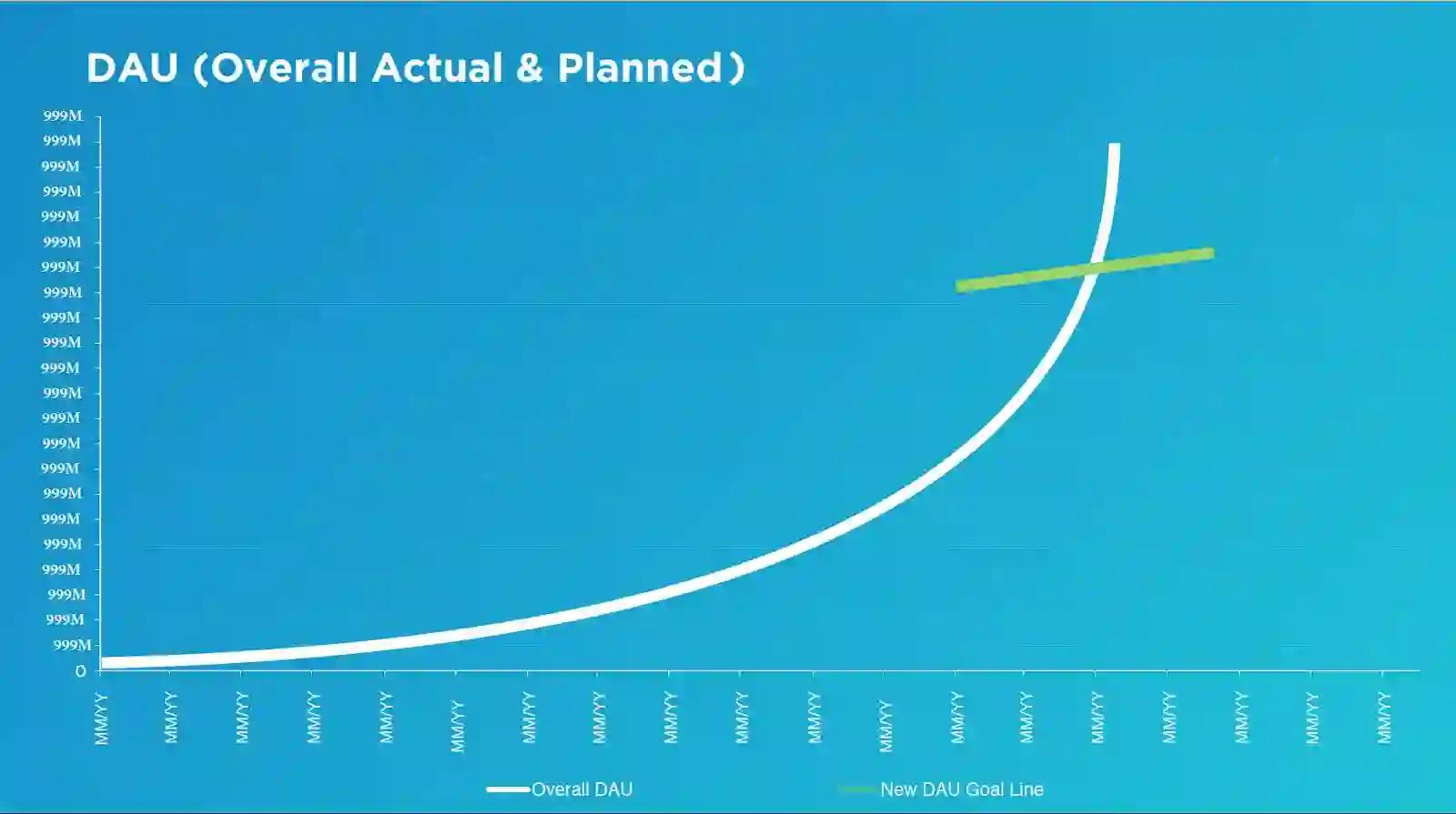 DAU (Overall Actual & Planned)

999M
999M
999M
999M
999M
999M
999M
999M
999M
999M
999M
999M
999M
999M
999M
999M
999M
999M
999M
999M
999M
999M
0

MM/YY
MM/YY
MM/YY
MM/YY
MM/YY
MM/YY
MM/YY
MM/YY
MM/YY
MM/YY
MM/YY
MM/YY
MM/YY
MM/YY
MM/YY
MM/YY
MM/YY
MM/YY
MM/YY

Overall DAU
New DAU Goal Line